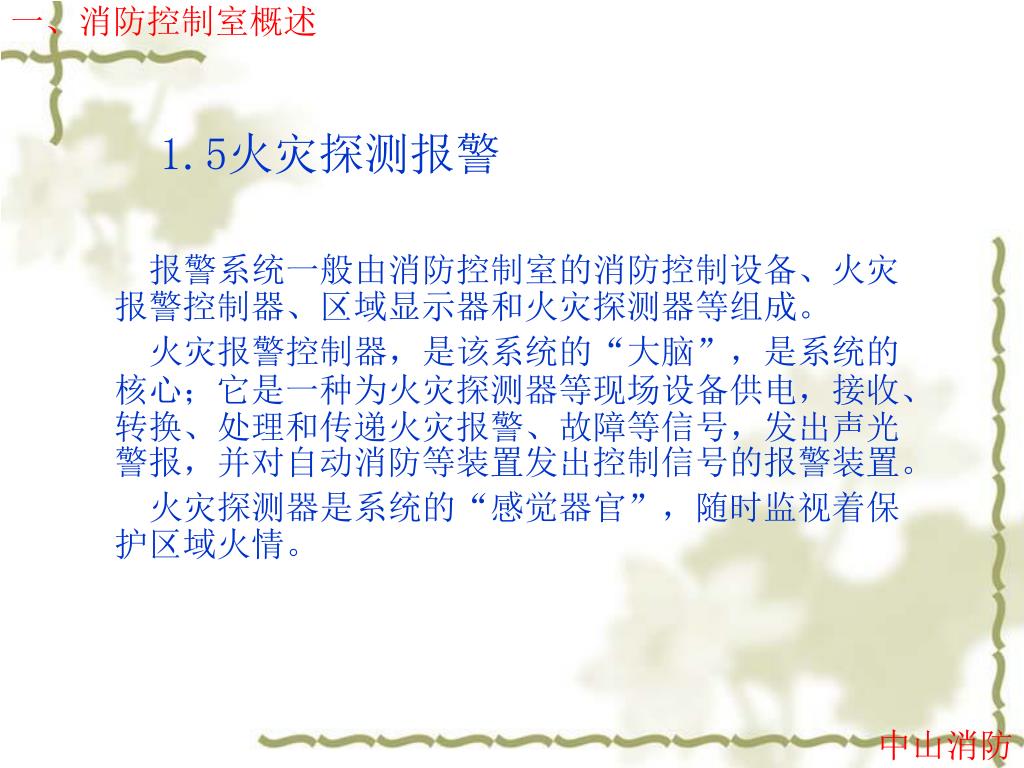 一、消防控制室概述

1.5火灾探测报警

报警系统一般由消防控制室的消防控制设备、火灾报警控制器、区域显示器和火灾探测器等组成。

火灾报警控制器，是该系统的“大脑”，是系统的核心；它是一种为火灾探测器等现场设备供电，接收、转换、处理和传递火灾报警、故障等信号，发出声光警报，并对自动消防等装置发出控制信号的报警装置。

火灾探测器是系统的“感觉器官”，随时监视着保护区域火情。

中山消防